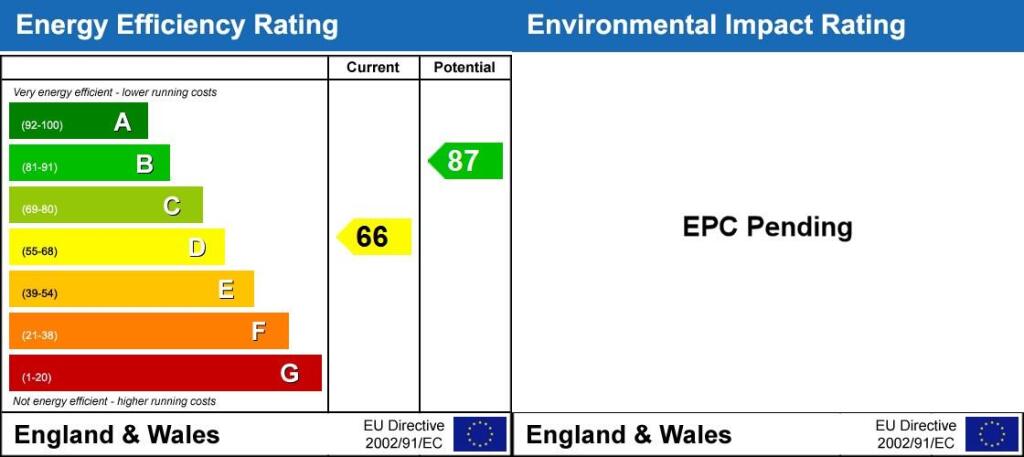 Energy Efficiency Rating

| | Current | Potential |
|---|---|---|
| Very energy efficient - lower running costs | | |
| (92-100) A | | |
| (81-91) B | | 87 |
| (69-80) C | | |
| (55-68) D | 66 | |
| (39-54) E | | |
| (21-38) F | | |
| (1-20) G | | |
| Not energy efficient - higher running costs | | |

England & Wales

EU Directive 2002/91/EC

Environmental Impact Rating

EPC Pending

England & Wales

EU Directive 2002/91/EC